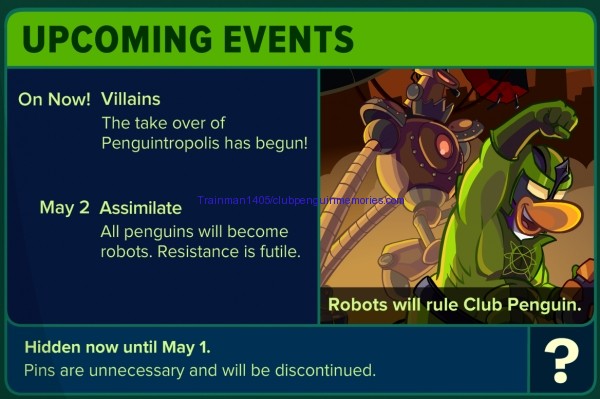 UPCOMING EVENTS

On Now! Villains
The take over of Penguintropolis has begun!

May 2 Assimilate
All penguins will become robots. Resistance is futile.

Trainman1405/clubpenguinmemories.com

Robots will rule Club Penguin.

Hidden now until May 1.
Pins are unnecessary and will be discontinued.

?